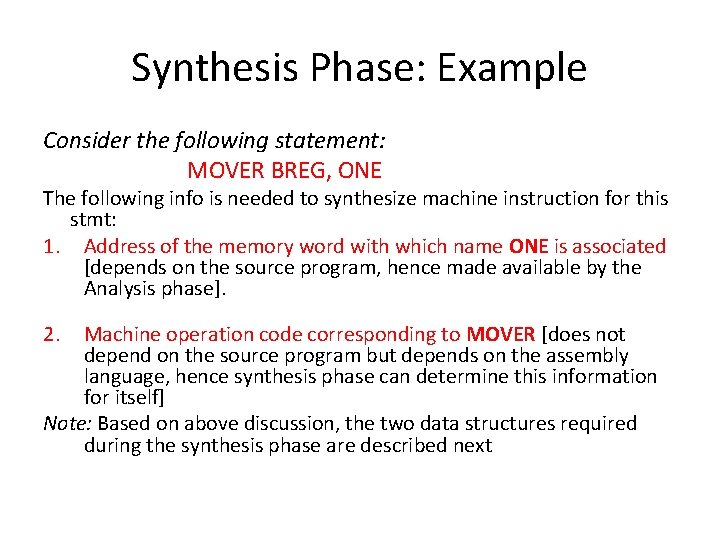 Synthesis Phase: Example

Consider the following statement:

MOVER BREG, ONE

The following info is needed to synthesize machine instruction for this stmt:

1. Address of the memory word with which name ONE is associated [depends on the source program, hence made available by the Analysis phase].

2. Machine operation code corresponding to MOVER [does not depend on the source program but depends on the assembly language, hence synthesis phase can determine this information for itself]

Note: Based on above discussion, the two data structures required during the synthesis phase are described next